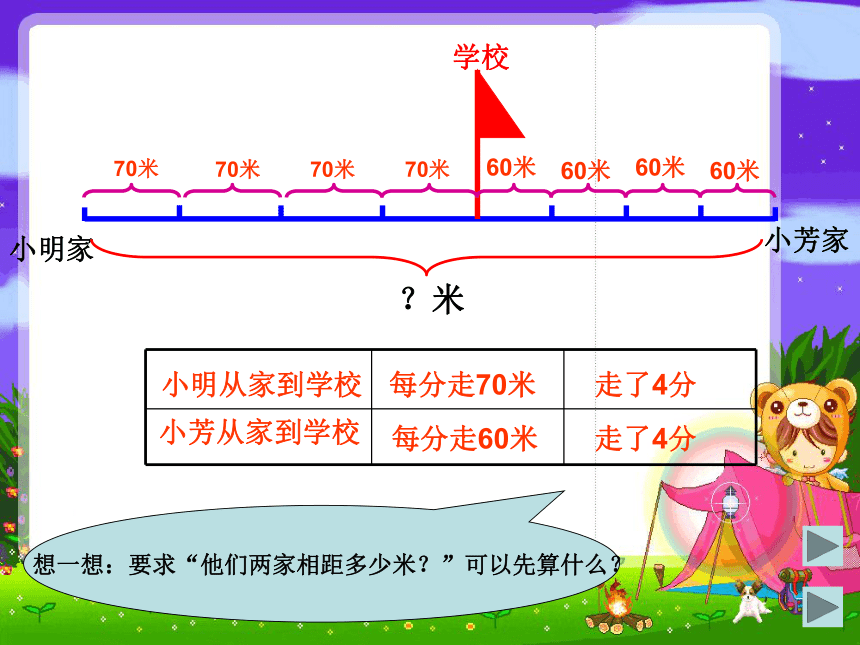 学校

70米 70米 70米 70米 60米 60米 60米 60米

小明家 小芳家

？米

| 小明从家到学校 | 每分走70米 | 走了4分 |
|---|---|---|
| 小芳从家到学校 | 每分走60米 | 走了4分 |

想一想：要求“他们两家相距多少米？”可以先算什么？